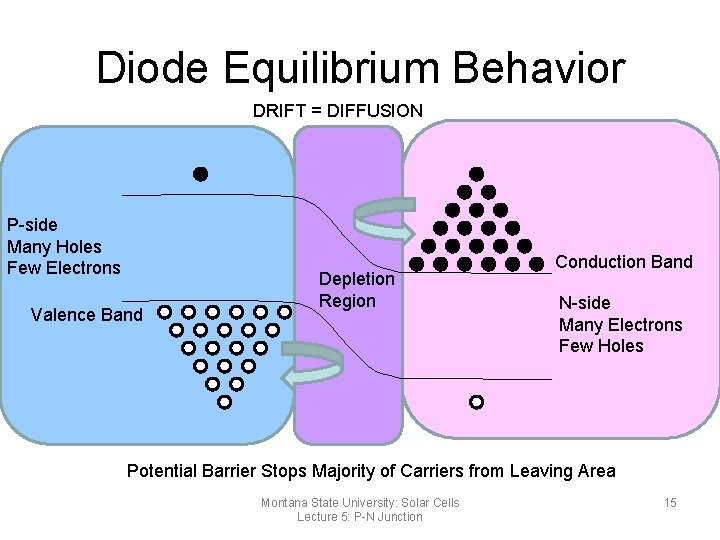 Diode Equilibrium Behavior

DRIFT = DIFFUSION

P-side
Many Holes
Few Electrons

Valence Band

Depletion
Region

Conduction Band

N-side
Many Electrons
Few Holes

Potential Barrier Stops Majority of Carriers from Leaving Area

Montana State University: Solar Cells
Lecture 5: P-N Junction

15